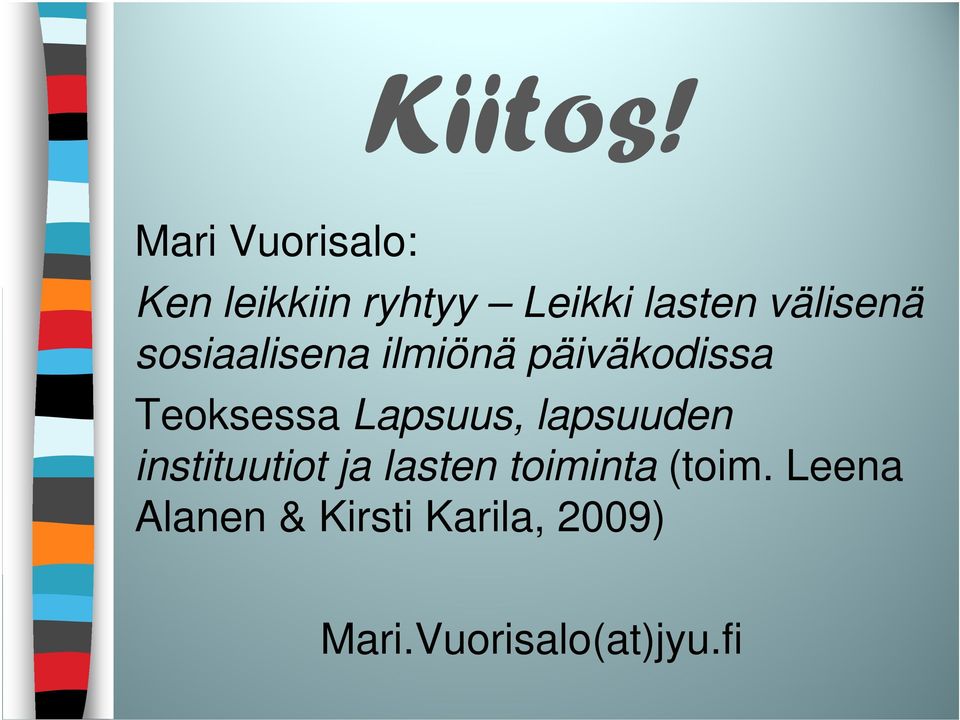 Kiitos!

Mari Vuorisalo:

Ken leikkiin ryhtyy – Leikki lasten välisenä sosiaalisena ilmiönä päiväkodissa

Teoksessa Lapsuus, lapsuuden instituutiot ja lasten toiminta (toim. Leena Alanen & Kirsti Karila, 2009)

Mari.Vuorisalo(at)jyu.fi